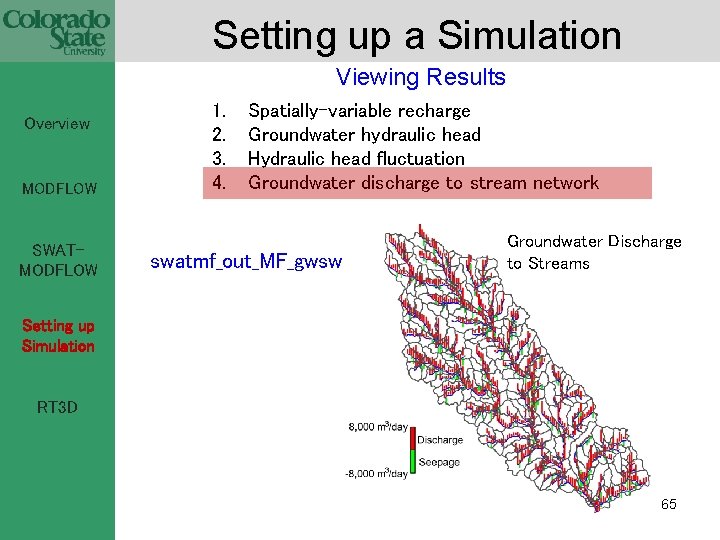 Colorado State University

Setting up a Simulation

Overview

MODFLOW

SWAT-MODFLOW

Setting up Simulation

RT3D

Viewing Results

1. Spatially-variable recharge
2. Groundwater hydraulic head
3. Hydraulic head fluctuation
4. Groundwater discharge to stream network

swatmf_out_MF_gwsw

Groundwater Discharge to Streams

8,000 $m^3$/day
Discharge
Seepage
-8,000 $m^3$/day

65